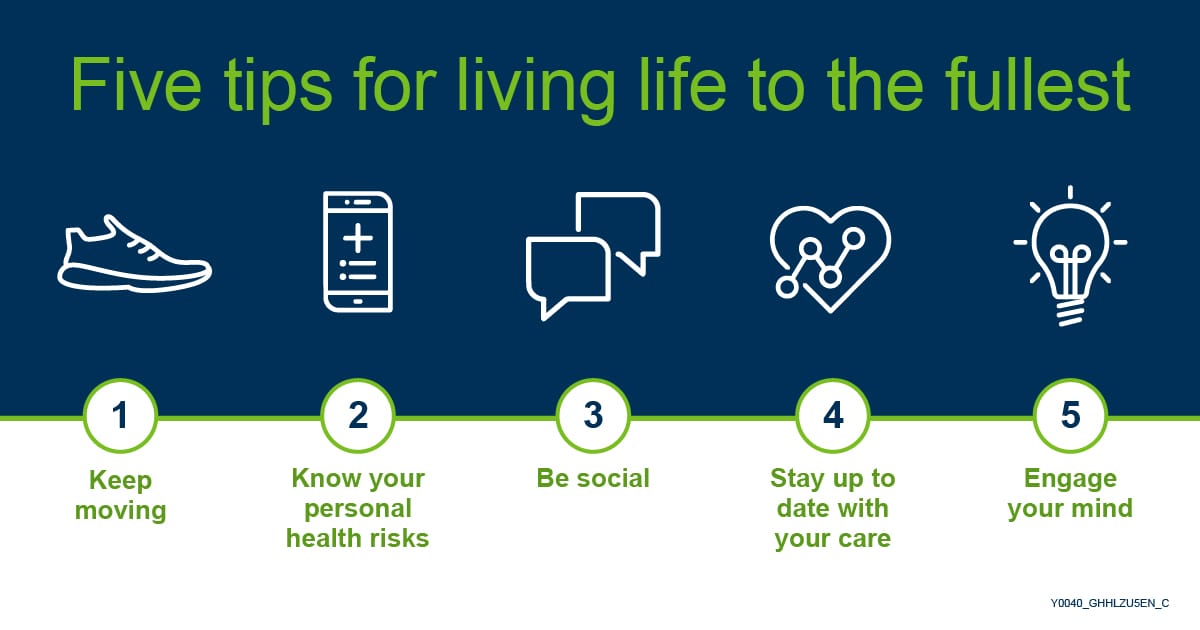 Five tips for living life to the fullest

1
Keep moving

2
Know your personal health risks

3
Be social

4
Stay up to date with your care

5
Engage your mind

Y0040_GHHLZU5EN_C